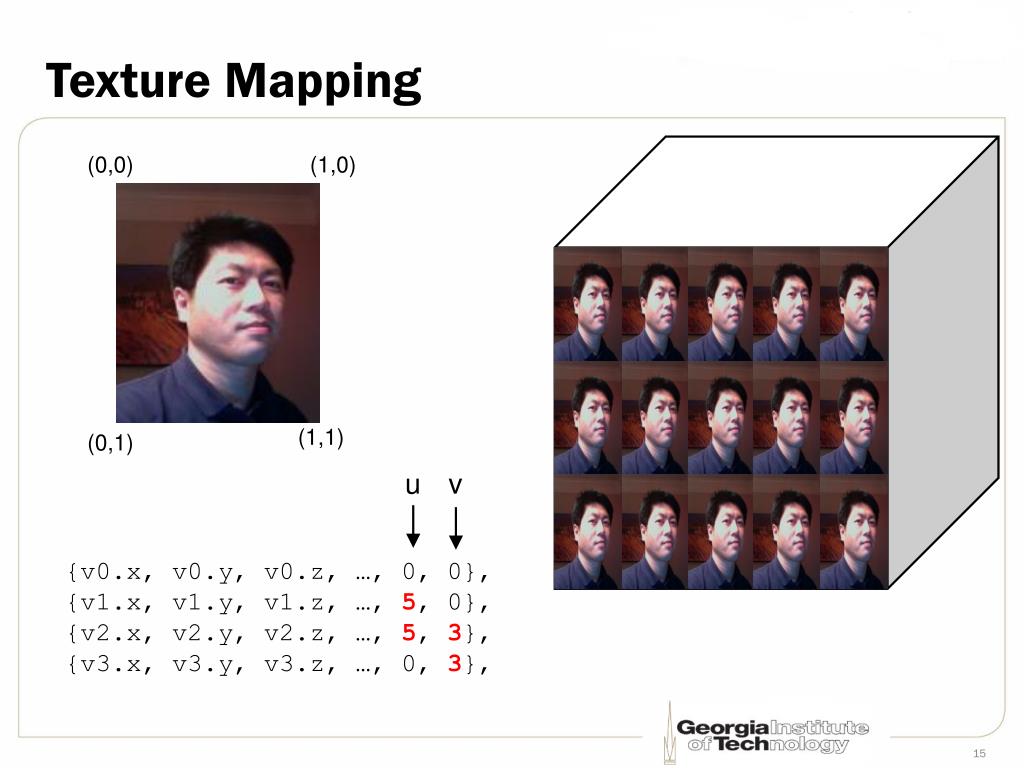 Texture Mapping

(0,0)
(1,0)
(0,1)
(1,1)

u v

{v0.x, v0.y, v0.z, …, 0, 0},
{v1.x, v1.y, v1.z, …, 5, 0},
{v2.x, v2.y, v2.z, …, 5, 3},
{v3.x, v3.y, v3.z, …, 0, 3},

Georgia Institute of Technology

15